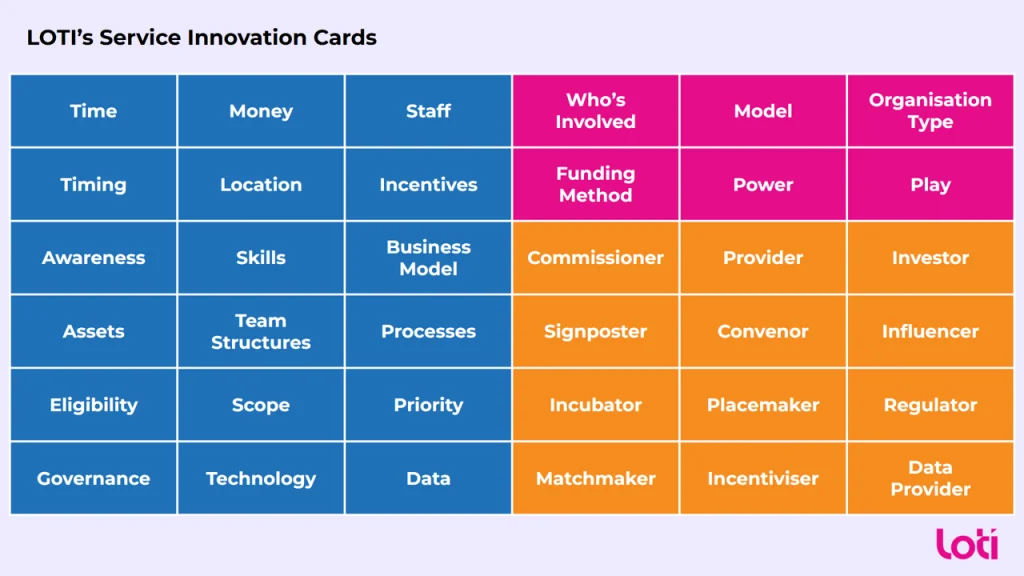 LOTI's Service Innovation Cards

| Time | Money | Staff | Who's Involved | Model | Organisation Type |
|---|---|---|---|---|---|
| Timing | Location | Incentives | Funding Method | Power | Play |
| Awareness | Skills | Business Model | Commissioner | Provider | Investor |
| Assets | Team Structures | Processes | Signposter | Convenor | Influencer |
| Eligibility | Scope | Priority | Incubator | Placemaker | Regulator |
| Governance | Technology | Data | Matchmaker | Incentiviser | Data Provider |

loti